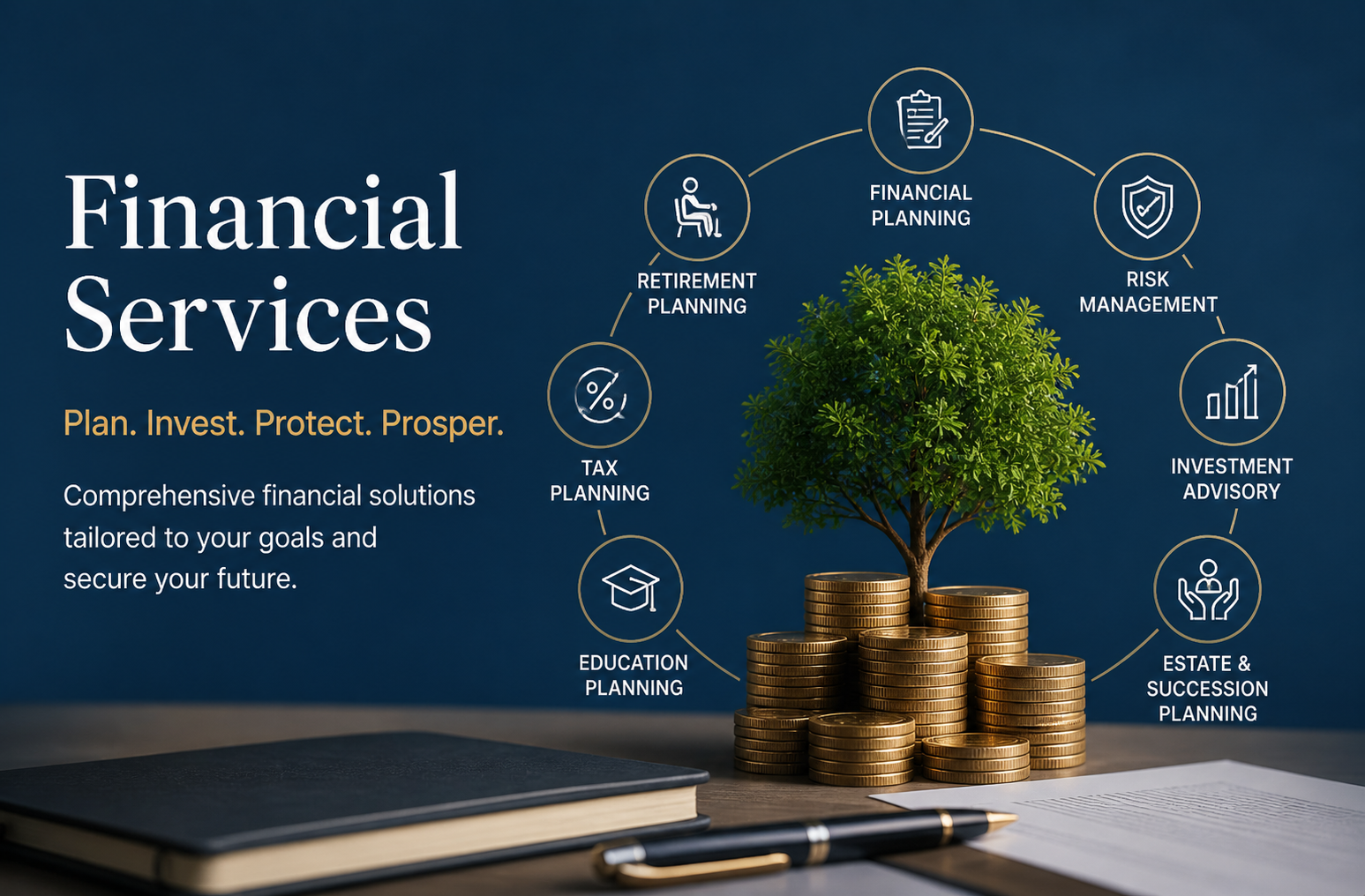 Financial Services

Plan. Invest. Protect. Prosper.

Comprehensive financial solutions tailored to your goals and secure your future.

FINANCIAL PLANNING

RETIREMENT PLANNING

RISK MANAGEMENT

TAX PLANNING

INVESTMENT ADVISORY

EDUCATION PLANNING

ESTATE & SUCCESSION PLANNING